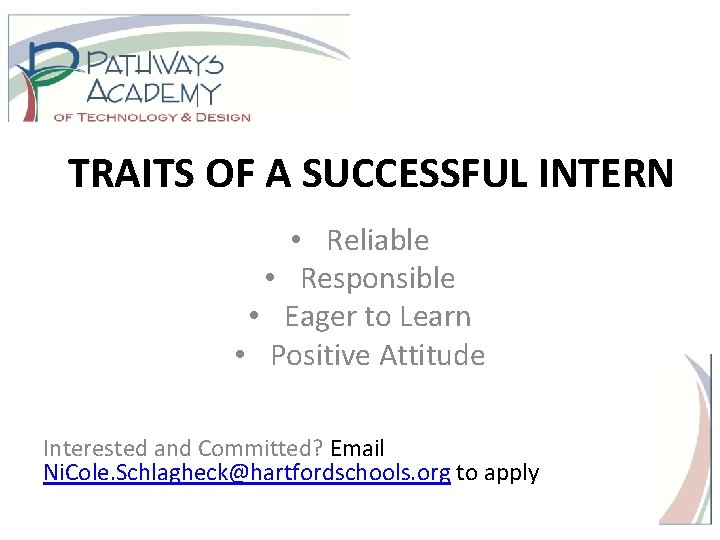 PATHWAYS ACADEMY
OF TECHNOLOGY & DESIGN

TRAITS OF A SUCCESSFUL INTERN

• Reliable
• Responsible
• Eager to Learn
• Positive Attitude

Interested and Committed? Email NiCole.Schlagheck@hartfordschools.org to apply